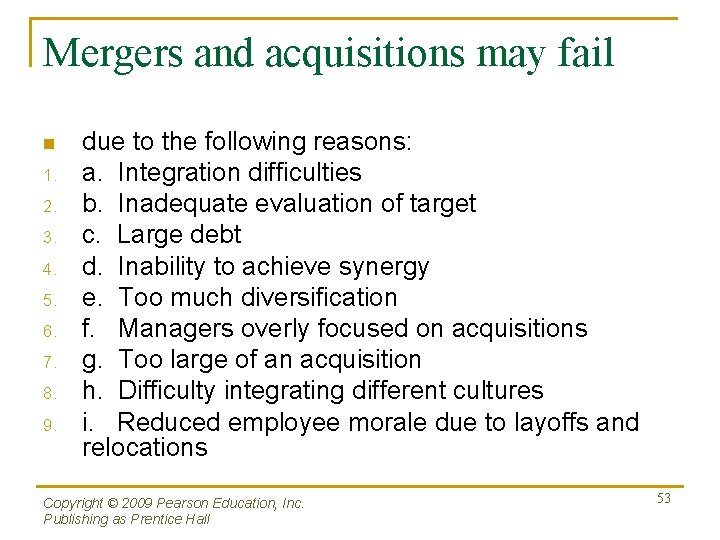 Mergers and acquisitions may fail

- due to the following reasons:
1. a. Integration difficulties
2. b. Inadequate evaluation of target
3. c. Large debt
4. d. Inability to achieve synergy
5. e. Too much diversification
6. f. Managers overly focused on acquisitions
7. g. Too large of an acquisition
8. h. Difficulty integrating different cultures
9. i. Reduced employee morale due to layoffs and relocations

Copyright © 2009 Pearson Education, Inc.
Publishing as Prentice Hall

53